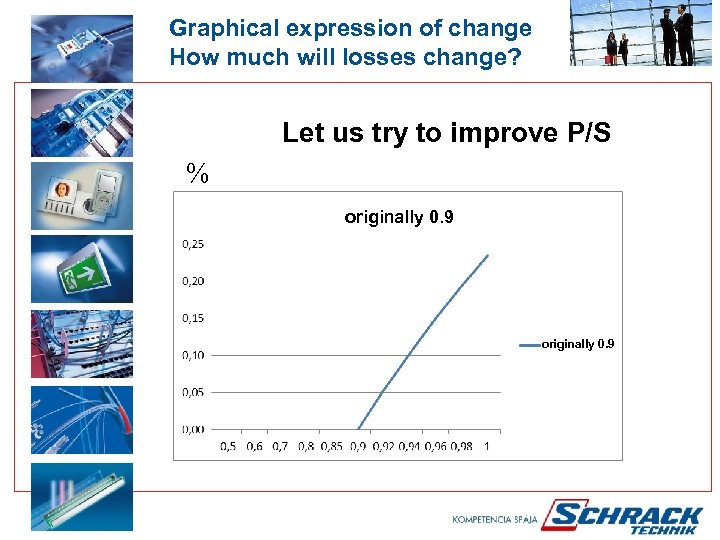 Graphical expression of change
How much will losses change?

Let us try to improve P/S

%

originally 0.9

0,25
0,20
0,15
0,10
0,05
0,00

0,5 0,6 0,7 0,8 0,85 0,9 0,92 0,94 0,96 0,98 1

originally 0.9

KOMPETENCIA SPÁJA SCHRACK TECHNIK